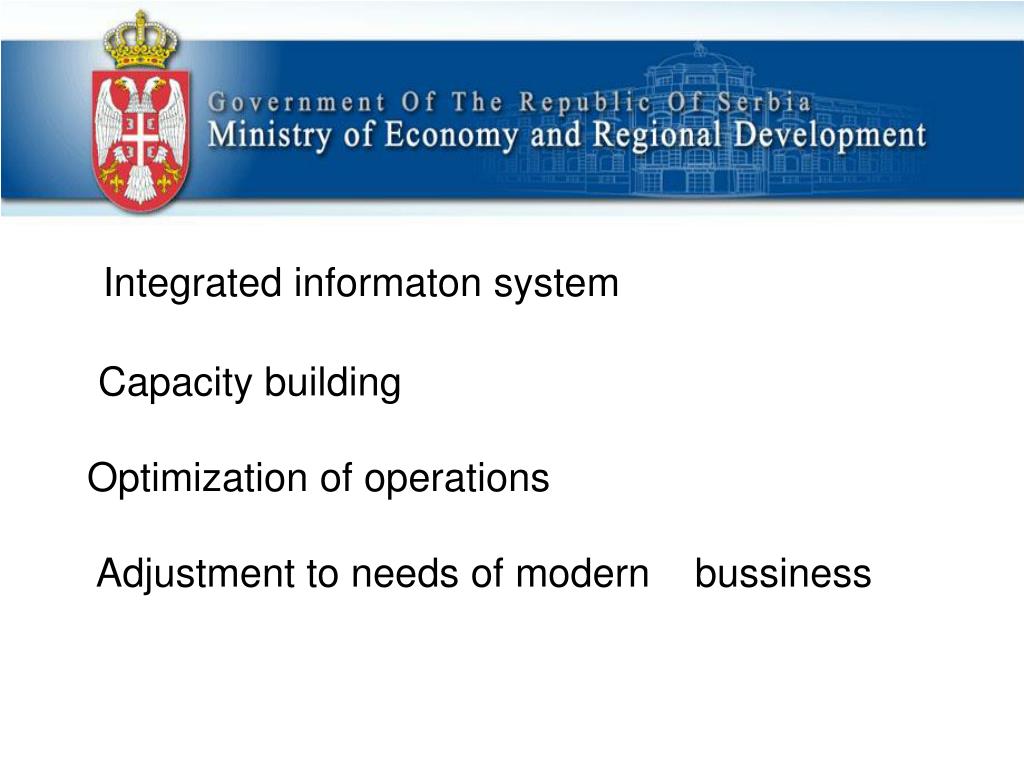 Government Of The Republic Of Serbia
Ministry of Economy and Regional Development

Integrated informaton system

Capacity building

Optimization of operations

Adjustment to needs of modern bussiness